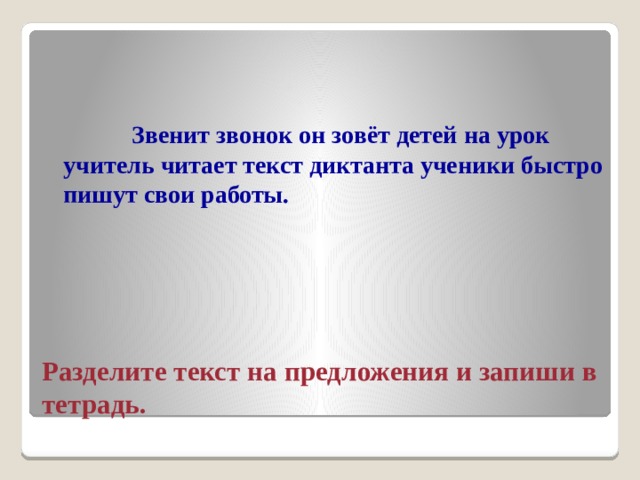 Звенит звонок он зовёт детей на урок учитель читает текст диктанта ученики быстро пишут свои работы.

Разделите текст на предложения и запиши в тетрадь.